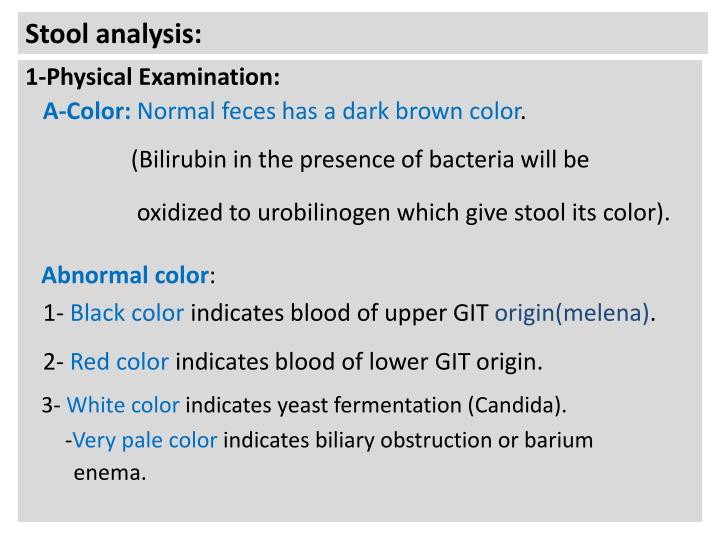 Stool analysis:

1-Physical Examination:

A-Color: Normal feces has a dark brown color.

(Bilirubin in the presence of bacteria will be

oxidized to urobilinogen which give stool its color).

Abnormal color:

1- Black color indicates blood of upper GIT origin(melena).

2- Red color indicates blood of lower GIT origin.

3- White color indicates yeast fermentation (Candida).

-Very pale color indicates biliary obstruction or barium enema.